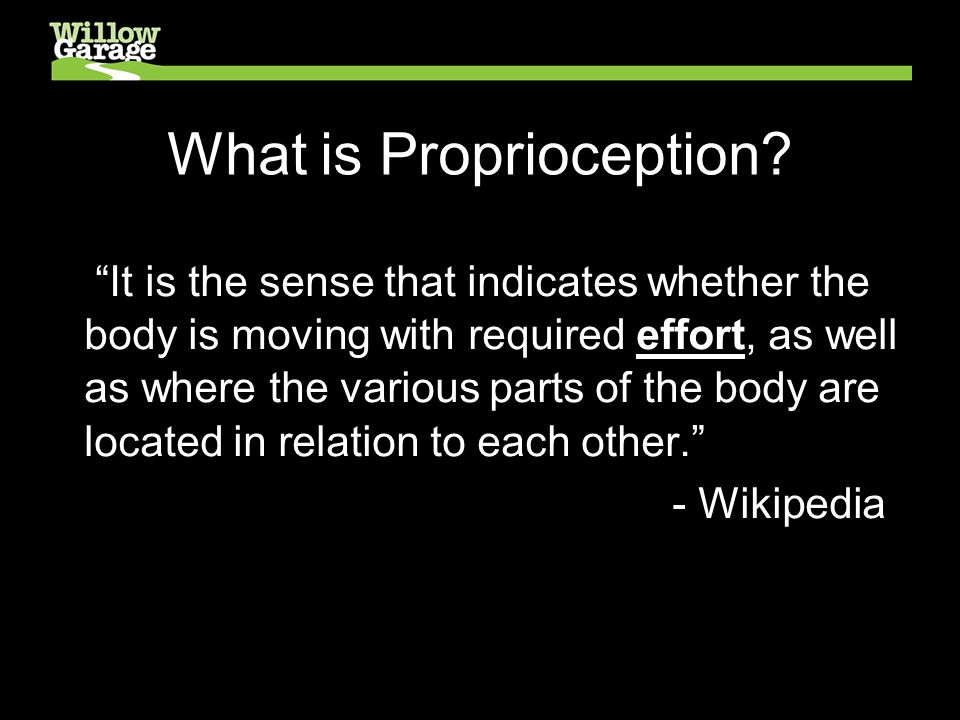 Willow Garage

What is Proprioception?

“It is the sense that indicates whether the body is moving with required effort, as well as where the various parts of the body are located in relation to each other.”

- Wikipedia